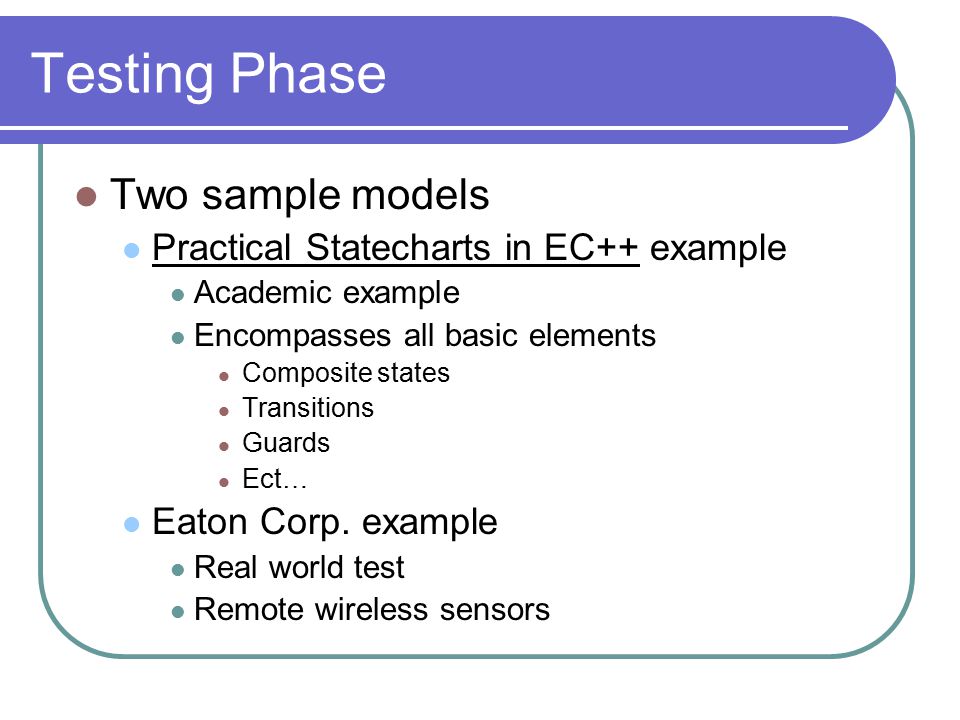 Testing Phase

- Two sample models
  - Practical Statecharts in EC++ example
    - Academic example
    - Encompasses all basic elements
      - Composite states
      - Transitions
      - Guards
      - Ect…
  - Eaton Corp. example
    - Real world test
    - Remote wireless sensors